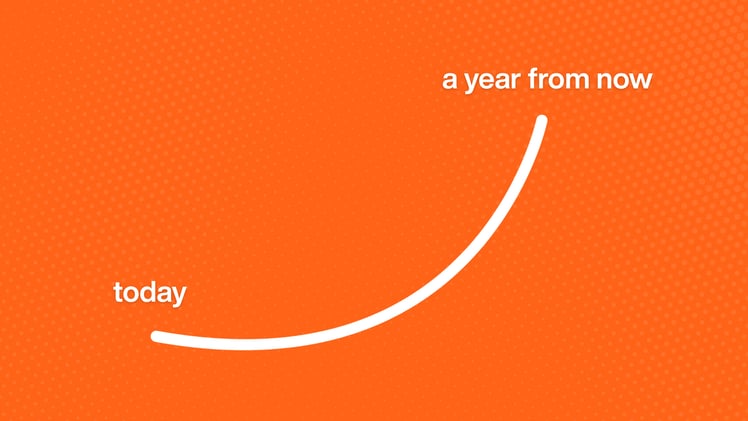 a year from now

today